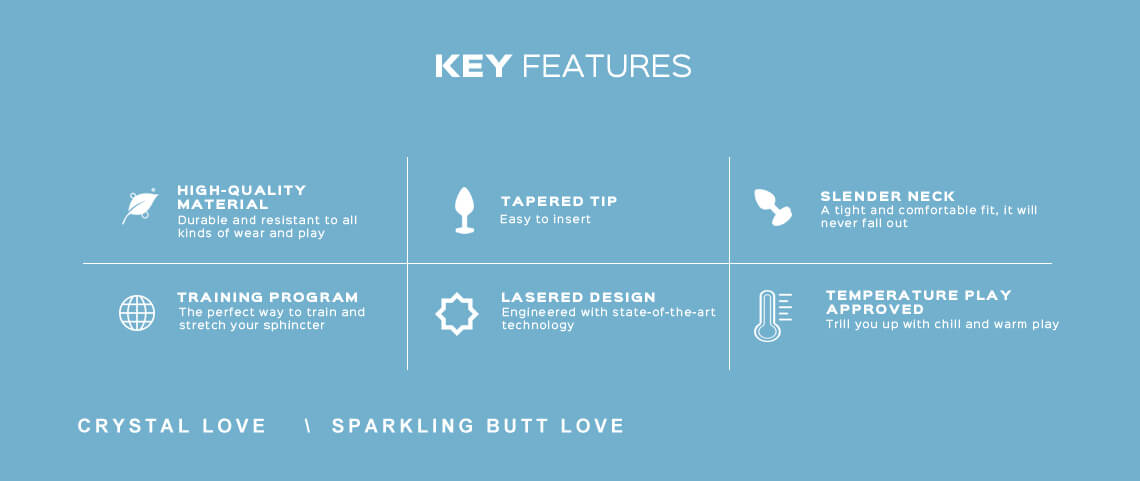 KEY FEATURES

HIGH-QUALITY MATERIAL
Durable and resistant to all kinds of wear and play

TAPERED TIP
Easy to insert

SLENDER NECK
A tight and comfortable fit, it will never fall out

TRAINING PROGRAM
The perfect way to train and stretch your sphincter

LASERED DESIGN
Engineered with state-of-the-art technology

TEMPERATURE PLAY APPROVED
Trill you up with chill and warm play

CRYSTAL LOVE \ SPARKLING BUTT LOVE